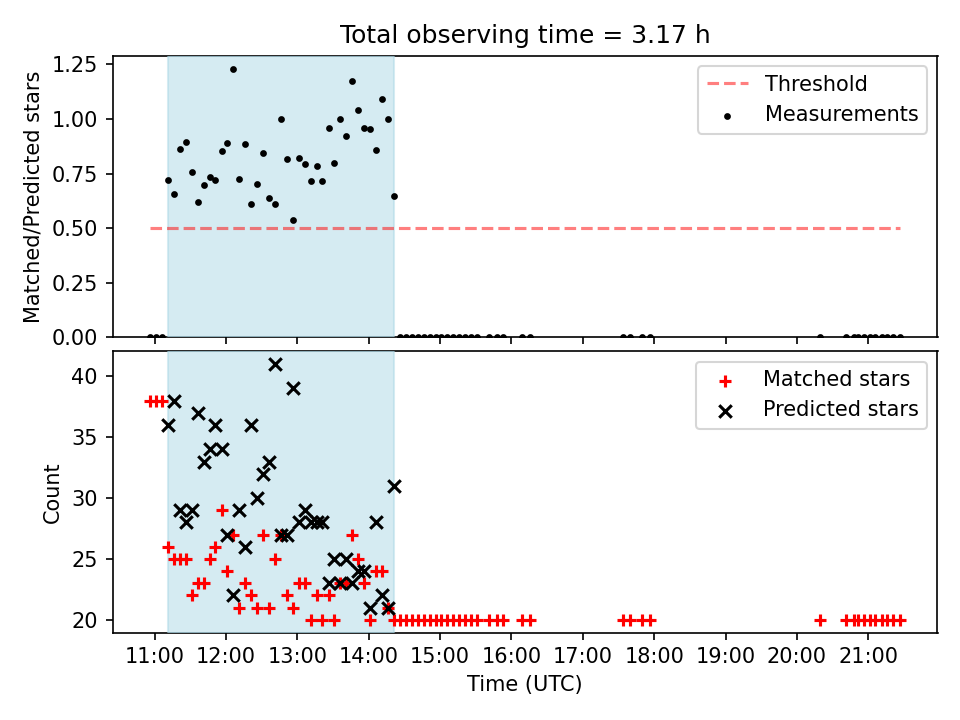 Total observing time = 3.17 h

Matched/Predicted stars

1.25
1.00
0.75
0.50
0.25
0.00

Threshold
Measurements

Count

40
35
30
25
20

Matched stars
Predicted stars

11:00 12:00 13:00 14:00 15:00 16:00 17:00 18:00 19:00 20:00 21:00

Time (UTC)